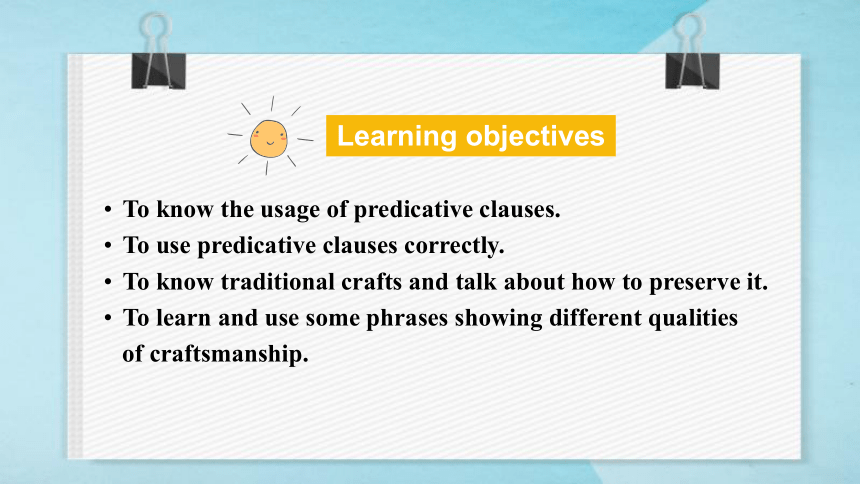 Learning objectives

• To know the usage of predicative clauses.
• To use predicative clauses correctly.
• To know traditional crafts and talk about how to preserve it.
• To learn and use some phrases showing different qualities of craftsmanship.